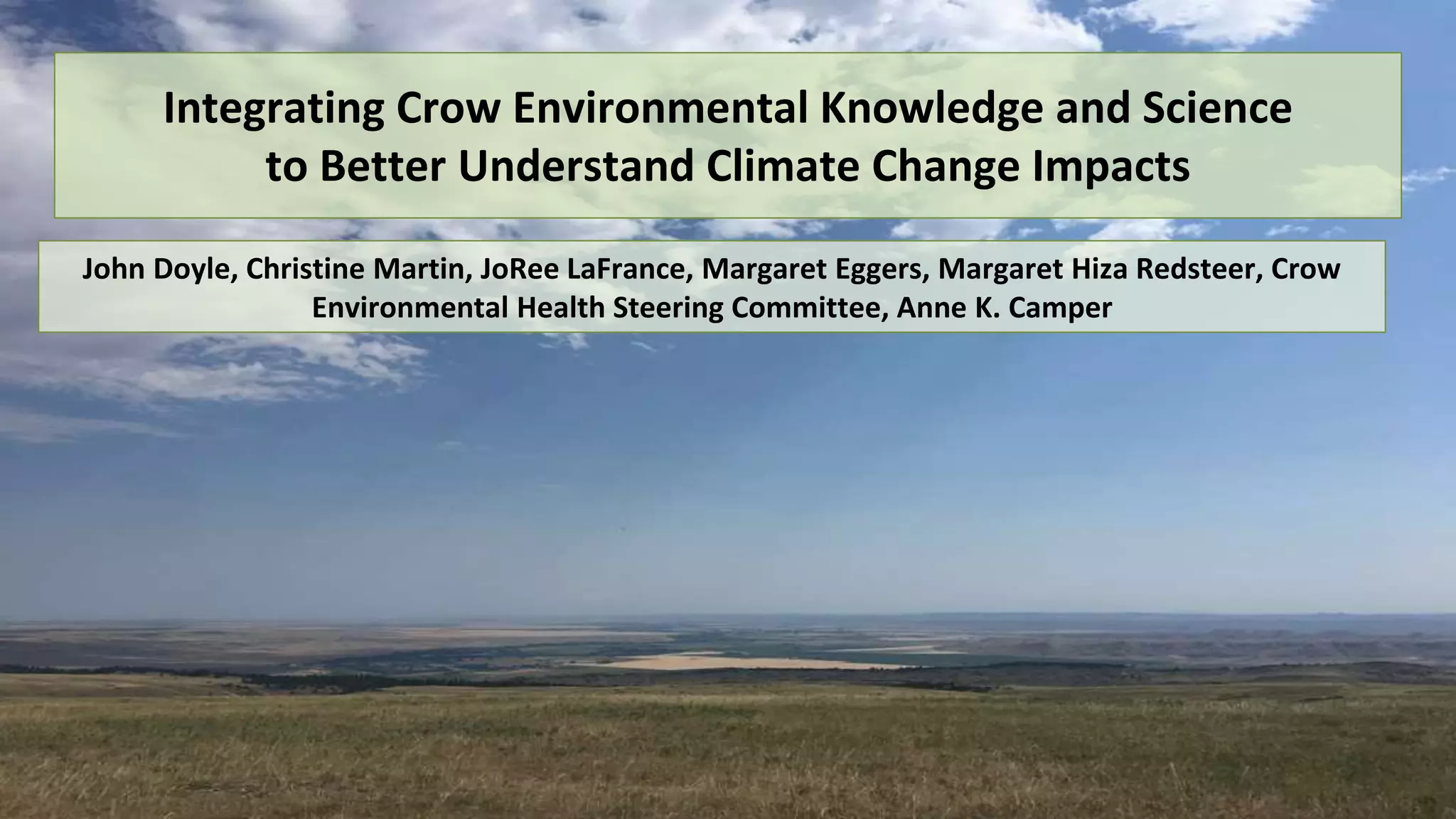 Integrating Crow Environmental Knowledge and Science to Better Understand Climate Change Impacts

John Doyle, Christine Martin, JoRee LaFrance, Margaret Eggers, Margaret Hiza Redsteer, Crow Environmental Health Steering Committee, Anne K. Camper